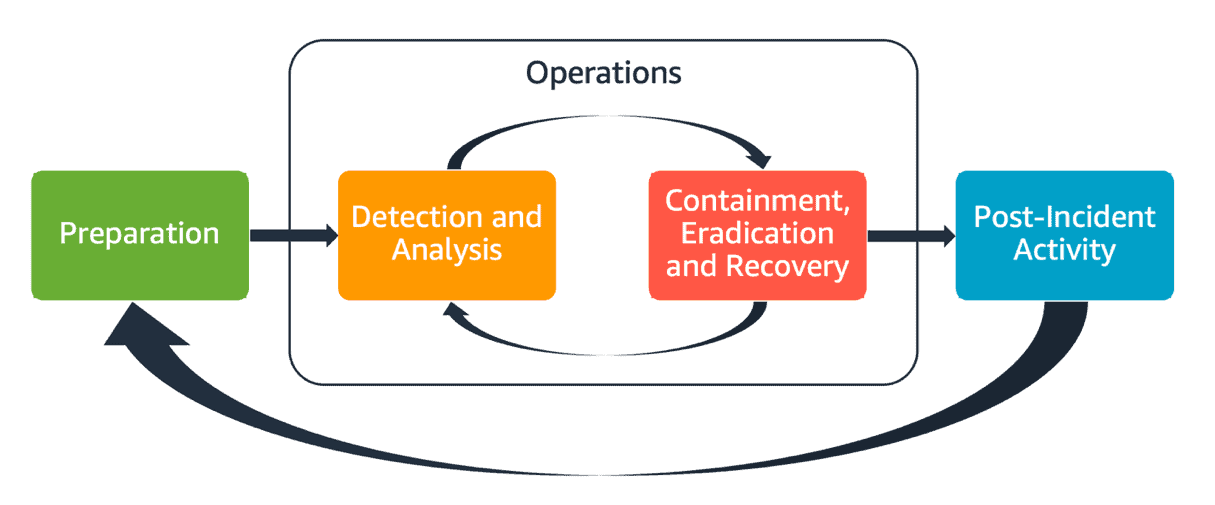 Operations

Preparation

Detection and Analysis

Containment, Eradication and Recovery

Post-Incident Activity